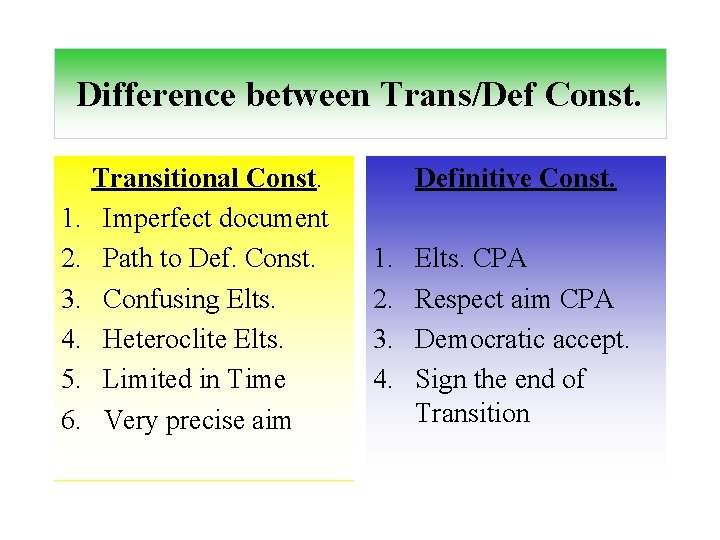 Difference between Trans/Def Const.

Transitional Const.
1. Imperfect document
2. Path to Def. Const.
3. Confusing Elts.
4. Heteroclite Elts.
5. Limited in Time
6. Very precise aim

Definitive Const.
1. Elts. CPA
2. Respect aim CPA
3. Democratic accept.
4. Sign the end of Transition